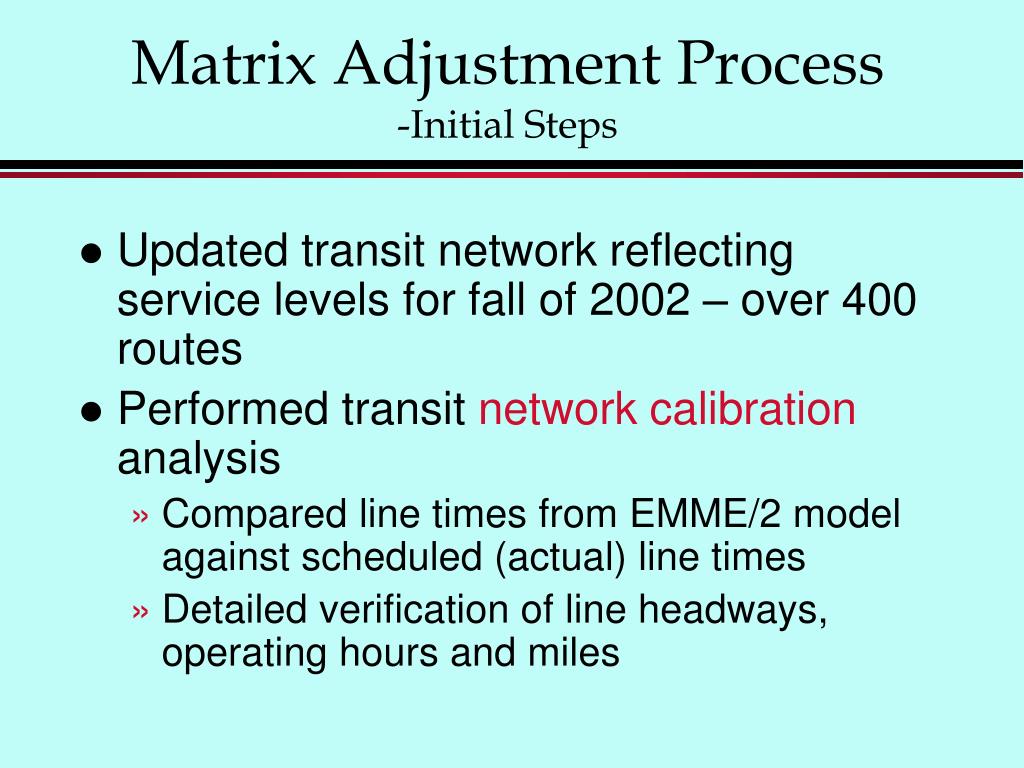 Matrix Adjustment Process
-Initial Steps

● Updated transit network reflecting service levels for fall of 2002 – over 400 routes
● Performed transit network calibration analysis
» Compared line times from EMME/2 model against scheduled (actual) line times
» Detailed verification of line headways, operating hours and miles